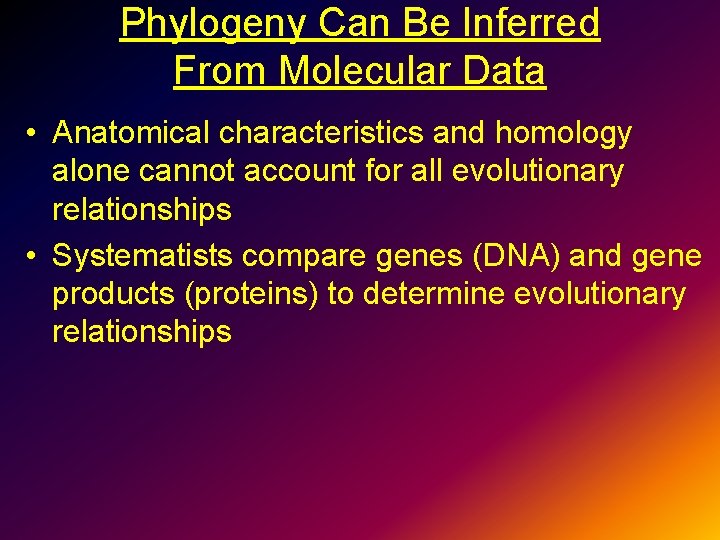 Phylogeny Can Be Inferred From Molecular Data

• Anatomical characteristics and homology alone cannot account for all evolutionary relationships

• Systematists compare genes (DNA) and gene products (proteins) to determine evolutionary relationships